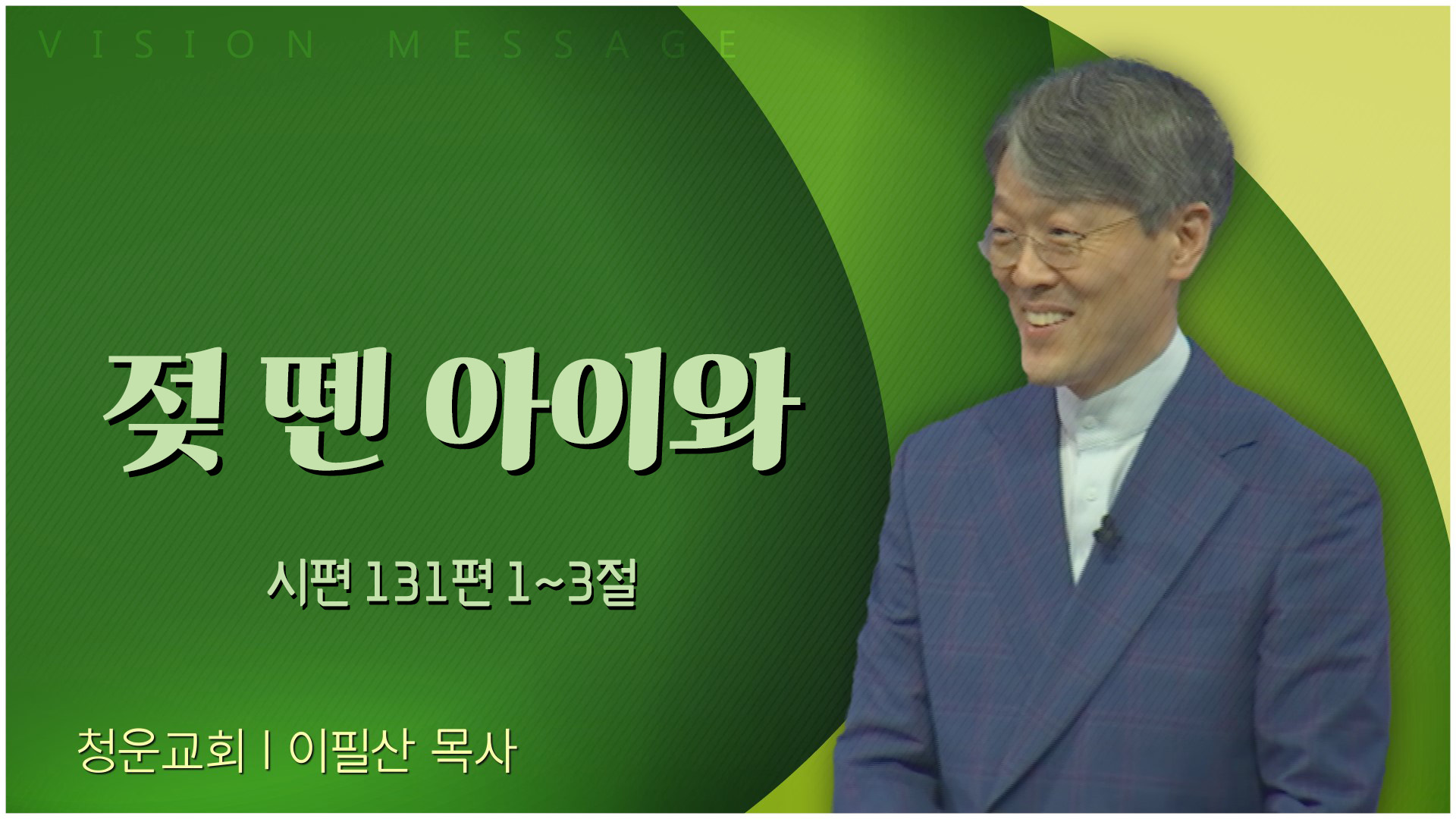 VISION MESSAGE

젖 뗀 아이와

시편 131편 1~3절

청운교회 | 이필산 목사